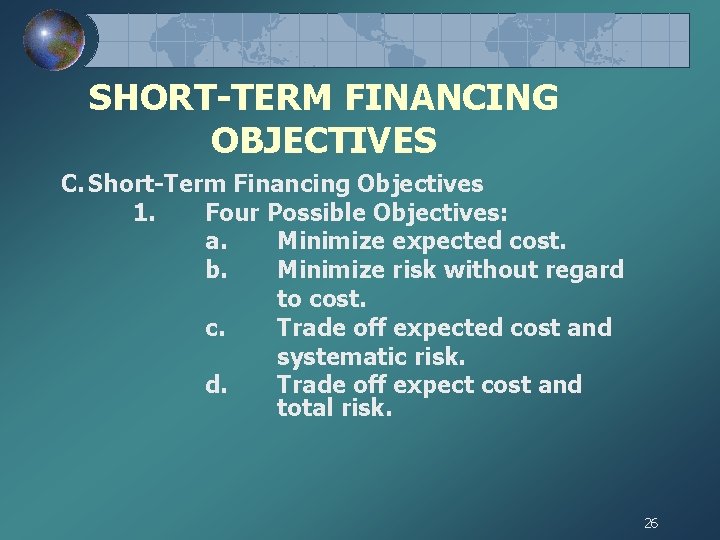 SHORT-TERM FINANCING OBJECTIVES

C. Short-Term Financing Objectives

1. Four Possible Objectives:

a. Minimize expected cost.

b. Minimize risk without regard to cost.

c. Trade off expected cost and systematic risk.

d. Trade off expect cost and total risk.

26